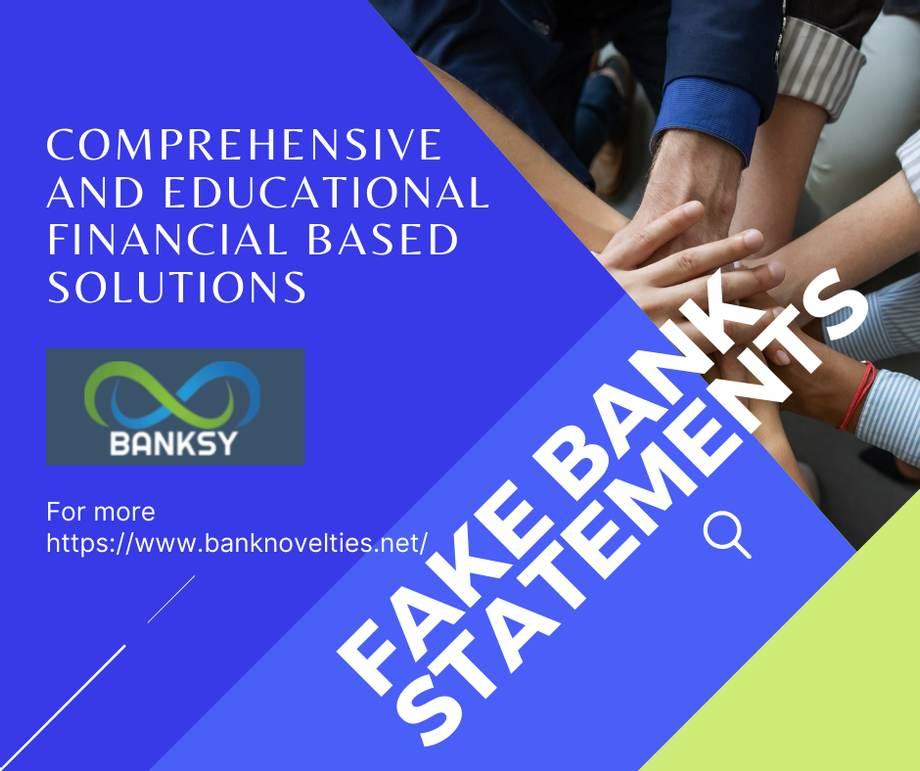 COMPREHENSIVE AND EDUCATIONAL FINANCIAL BASED SOLUTIONS

BANKSY

For more
https://www.banknovelties.net/

FAKE BANK STATEMENTS